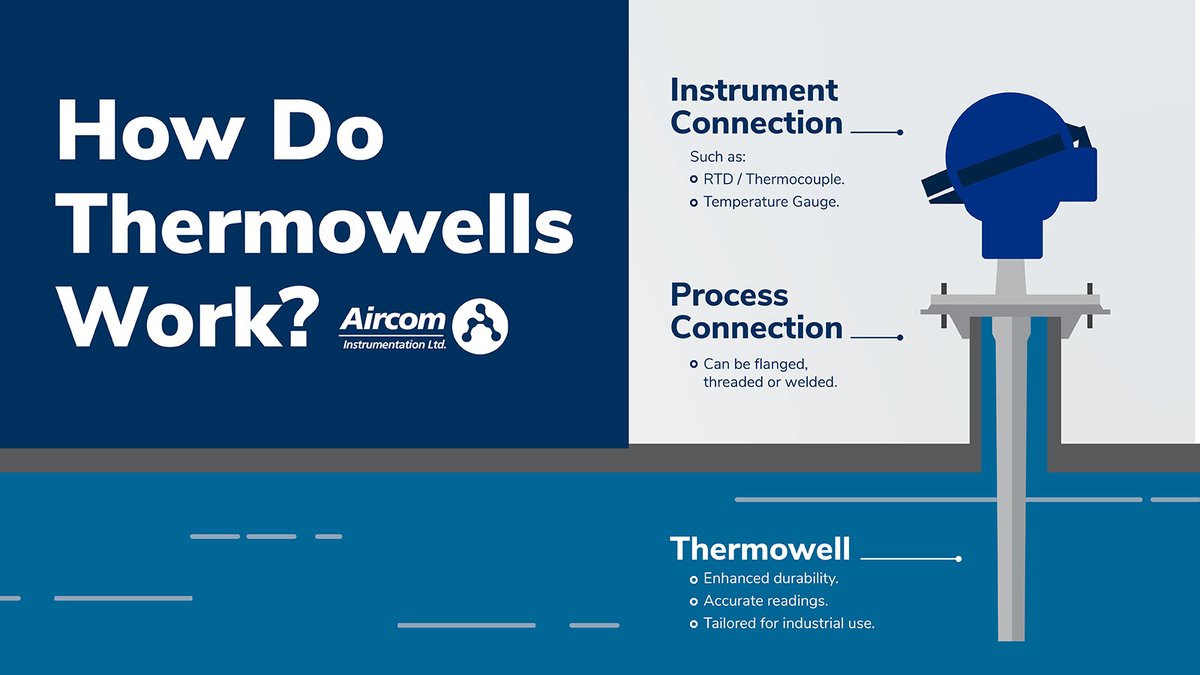 How Do Thermowells Work?

Aircom
Instrumentation Ltd.

Instrument Connection

Such as:
RTD / Thermocouple.
Temperature Gauge.

Process Connection

Can be flanged, threaded or welded.

Thermowell

Enhanced durability.
Accurate readings.
Tailored for industrial use.